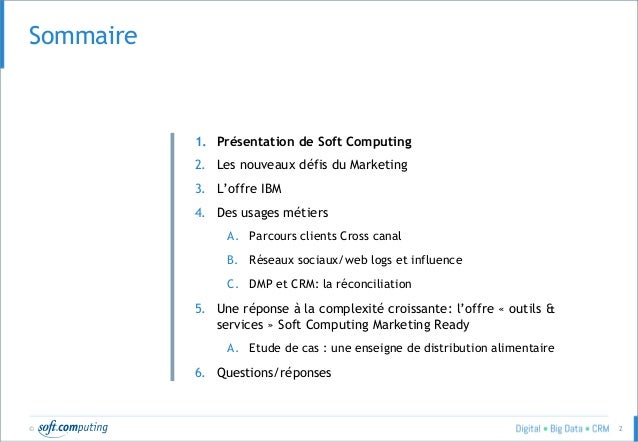 Sommaire

1. Présentation de Soft Computing
2. Les nouveaux défis du Marketing
3. L'offre IBM
4. Des usages métiers
A. Parcours clients Cross canal
B. Réseaux sociaux/web logs et influence
C. DMP et CRM: la réconciliation
5. Une réponse à la complexité croissante: l'offre « outils & services » Soft Computing Marketing Ready
A. Etude de cas : une enseigne de distribution alimentaire
6. Questions/réponses

© soft.computing

Digital ▪ Big Data ▪ CRM 2